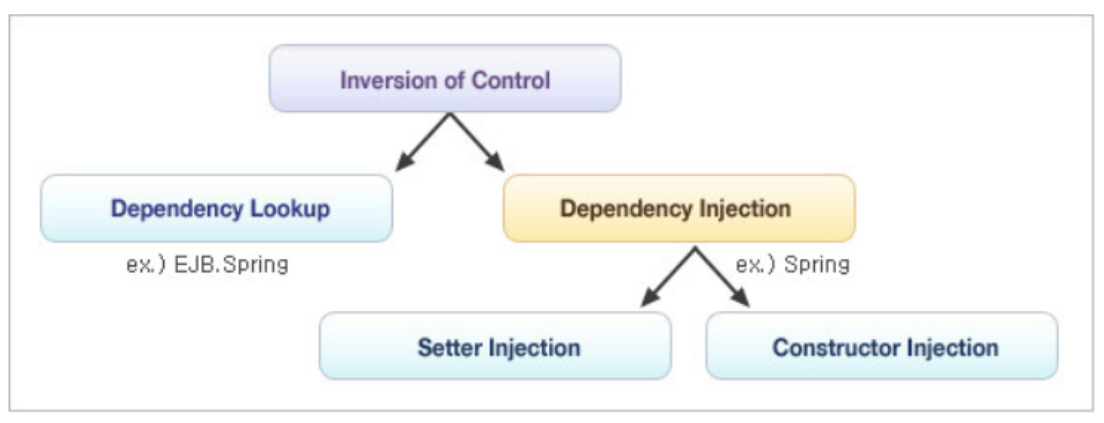 Inversion of Control

Dependency Lookup

ex.) EJB.Spring

Dependency Injection

ex.) Spring

Setter Injection

Constructor Injection